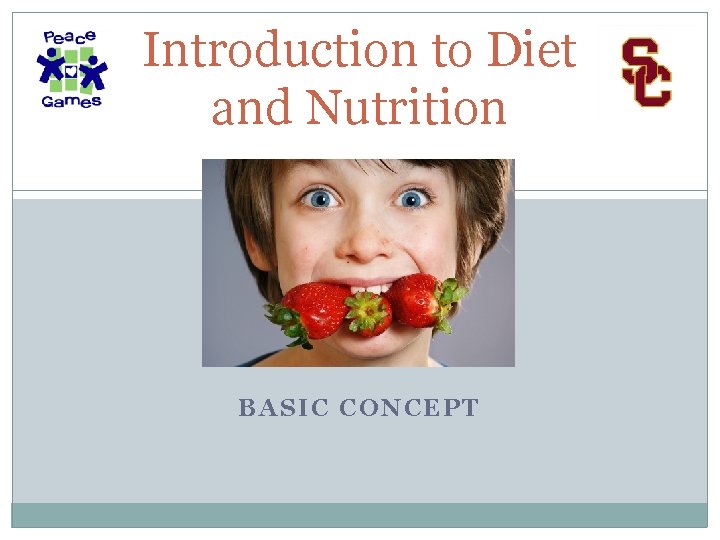 Peace Games

Introduction to Diet and Nutrition

SC

BASIC CONCEPT